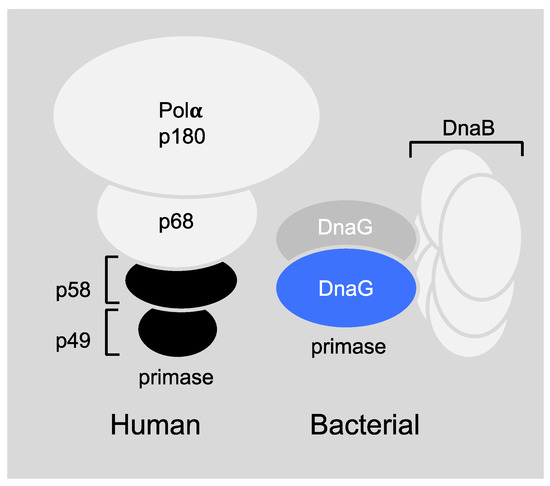 Polα
p180

p68

p58

p49

primase

Human

DnaB

DnaG

DnaG

primase

Bacterial